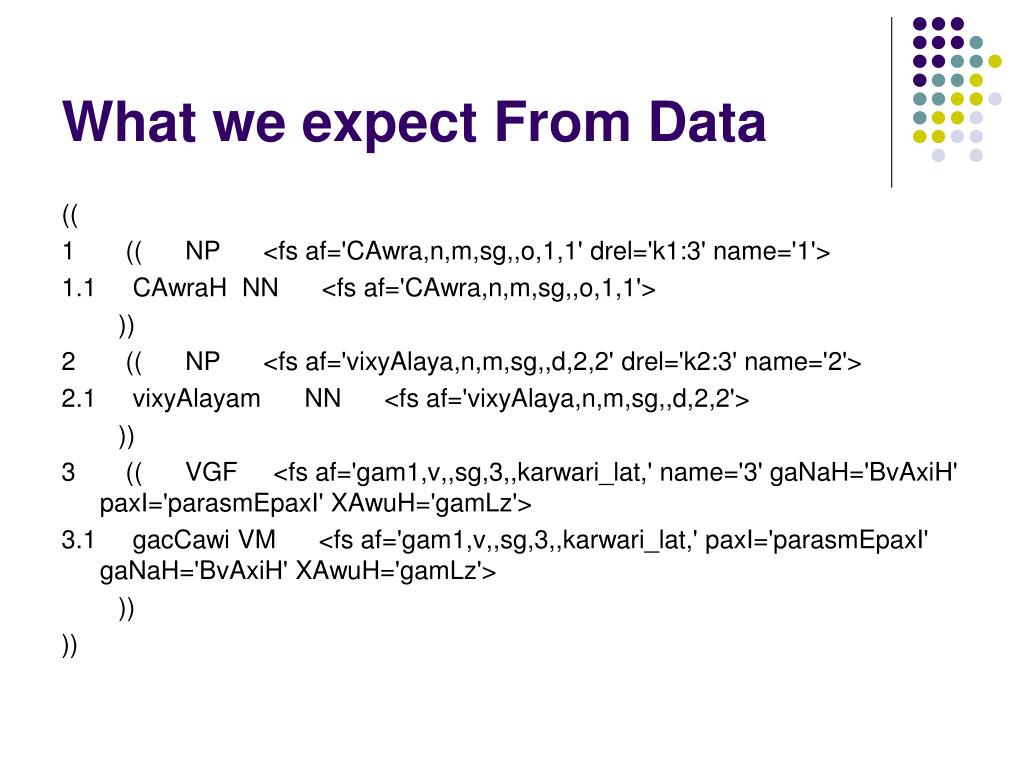 What we expect From Data

((
1 (( NP <fs af='CAwra,n,m,sg,,o,1,1' drel='k1:3' name='1'>
1.1 CAwraH NN <fs af='CAwra,n,m,sg,,o,1,1'>
))
2 (( NP <fs af='vixyAlaya,n,m,sg,,d,2,2' drel='k2:3' name='2'>
2.1 vixyAlayam NN <fs af='vixyAlaya,n,m,sg,,d,2,2'>
))
3 (( VGF <fs af='gam1,v,,sg,3,,karwari_lat,' name='3' gaNaH='BvAxiH' paxI='parasmEpaxI' XAwuH='gamLz'>
3.1 gacCawi VM <fs af='gam1,v,,sg,3,,karwari_lat,' paxI='parasmEpaxI' gaNaH='BvAxiH' XAwuH='gamLz'>
))
))